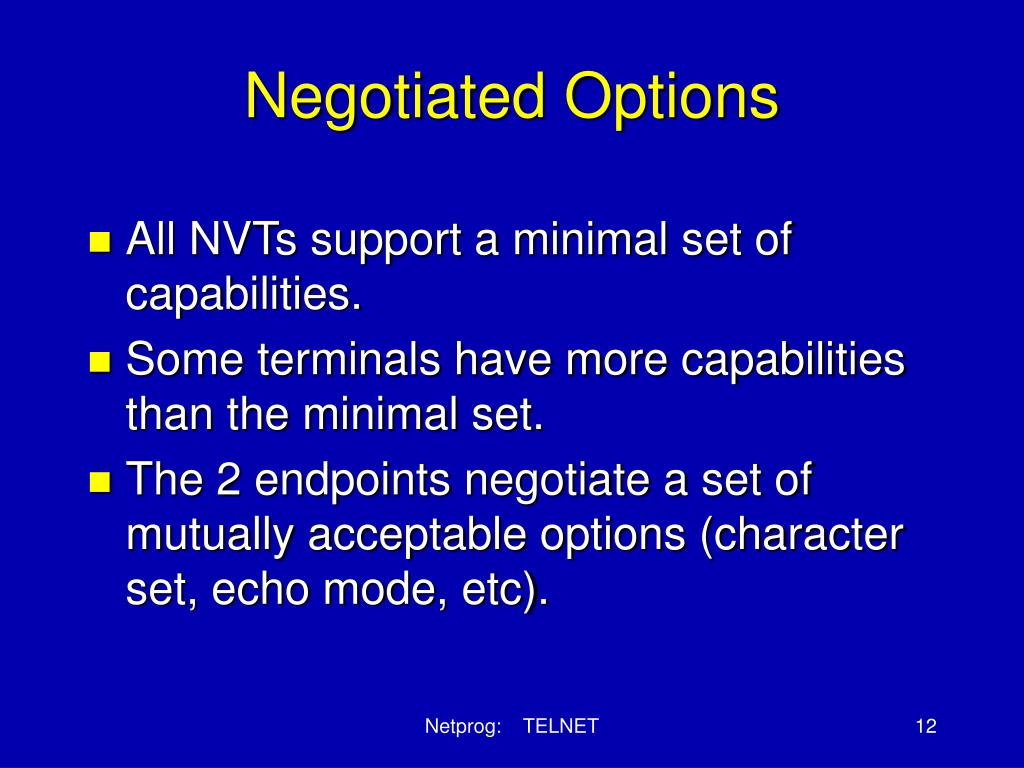 Negotiated Options

All NVTs support a minimal set of capabilities.

Some terminals have more capabilities than the minimal set.

The 2 endpoints negotiate a set of mutually acceptable options (character set, echo mode, etc).

Netprog: TELNET

12